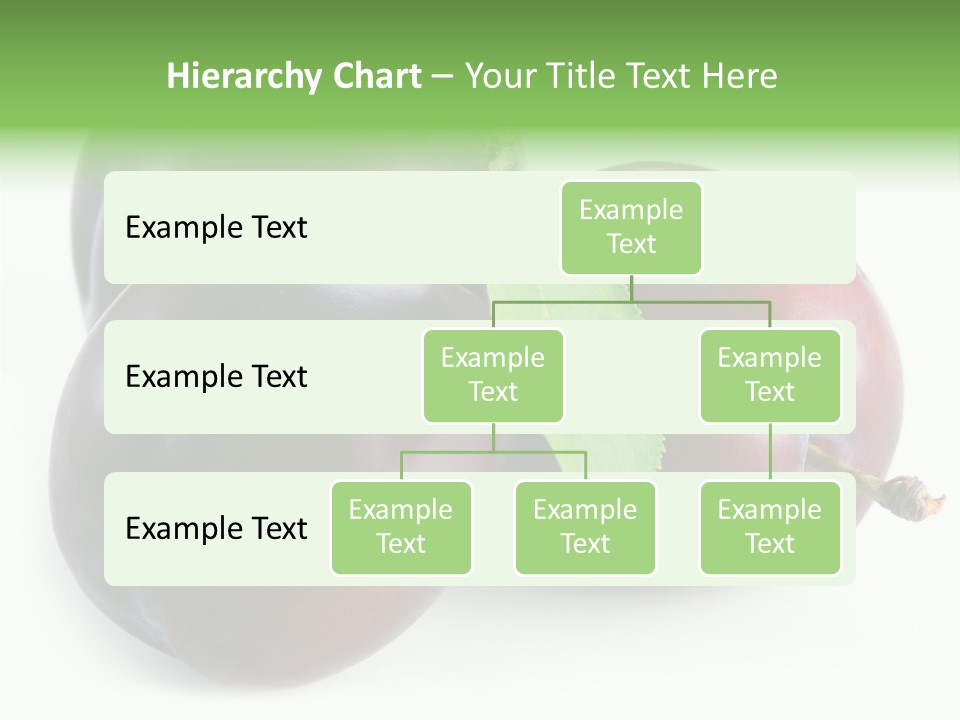 Hierarchy Chart – Your Title Text Here

Example Text

Example Text

Example Text

Example Text

Example Text

Example Text

Example Text

Example Text

Example Text